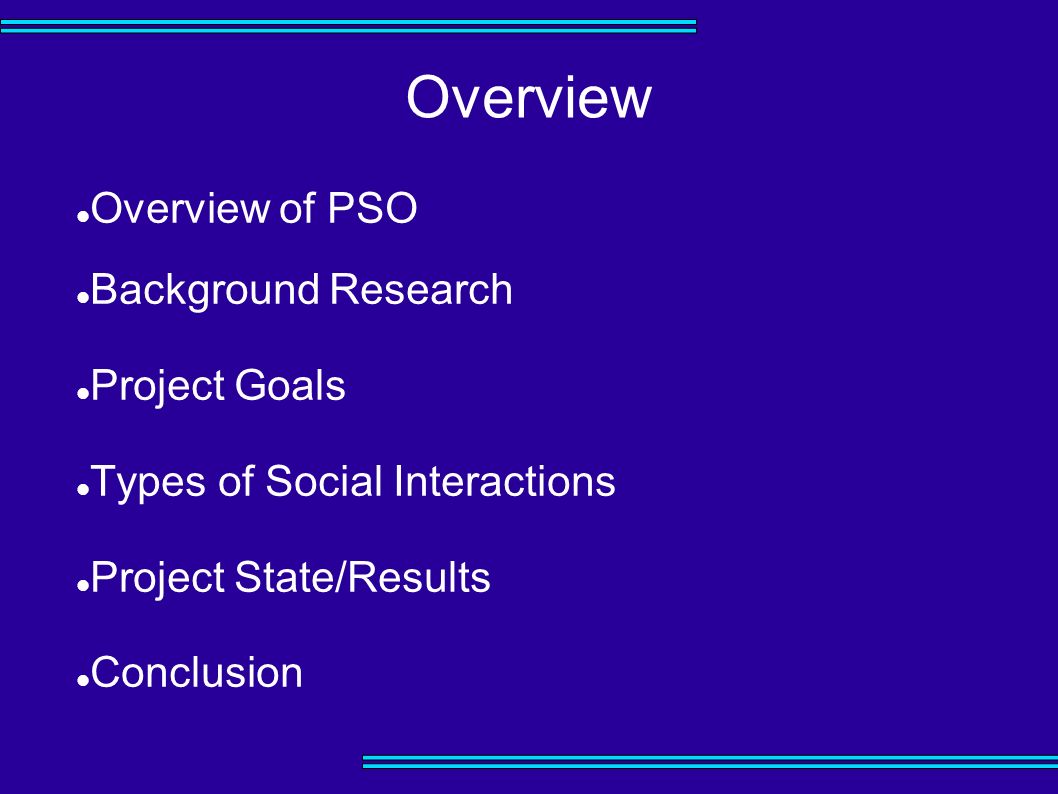 Overview

- Overview of PSO
- Background Research
- Project Goals
- Types of Social Interactions
- Project State/Results
- Conclusion